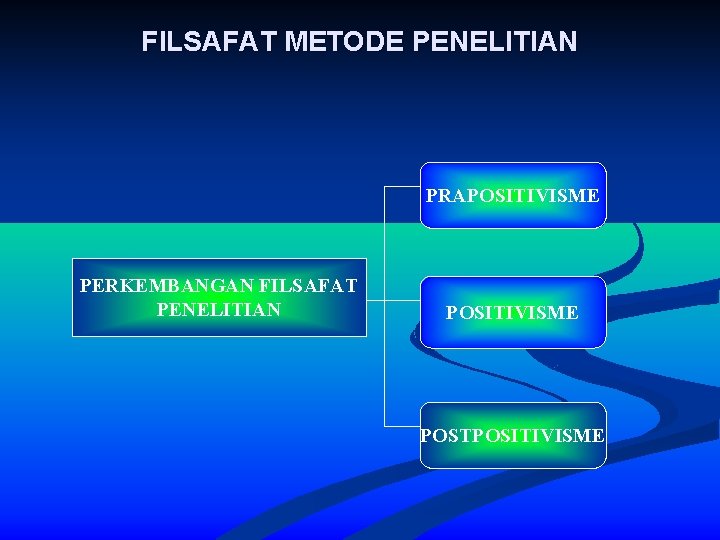 FILSAFAT METODE PENELITIAN

PERKEMBANGAN FILSAFAT PENELITIAN

PRAPOSITIVISME

POSITIVISME

POSTPOSITIVISME